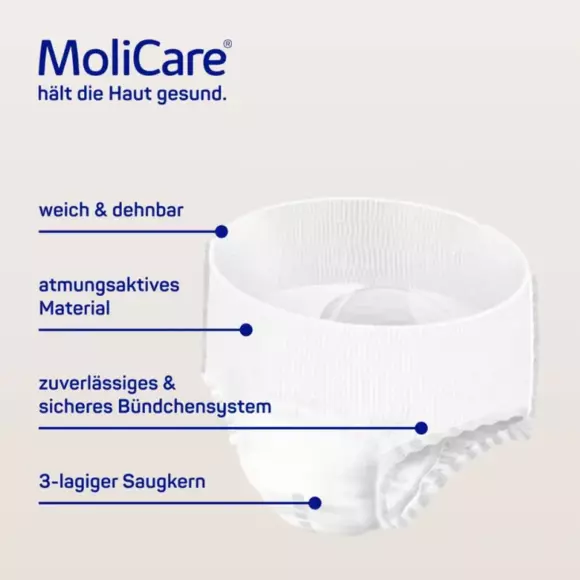 MoliCare®
hält die Haut gesund.

weich & dehnbar

atmungsaktives Material

zuverlässiges & sicheres Bündchensystem

3-lagiger Saugkern